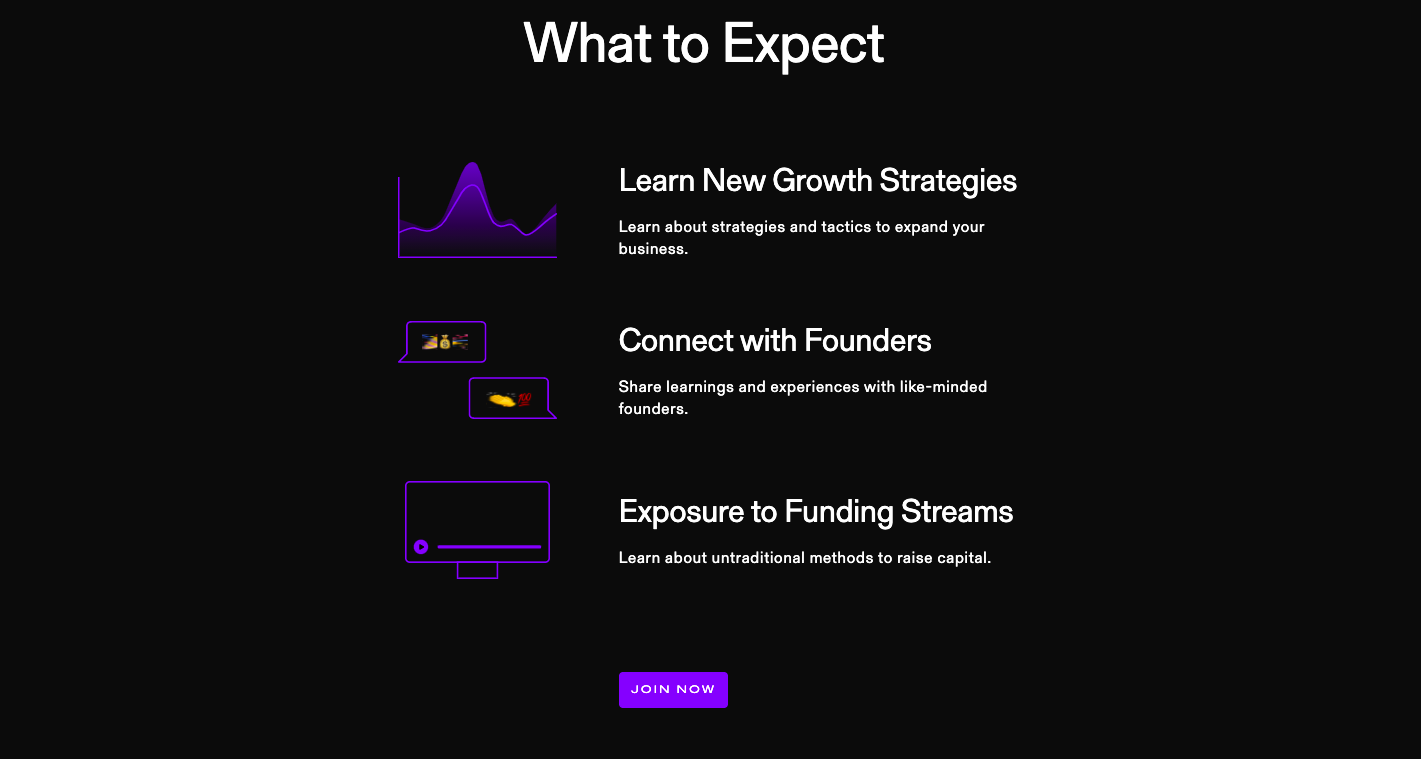 What to Expect

Learn New Growth Strategies

Learn about strategies and tactics to expand your business.

Connect with Founders

Share learnings and experiences with like-minded founders.

Exposure to Funding Streams

Learn about untraditional methods to raise capital.

JOIN NOW